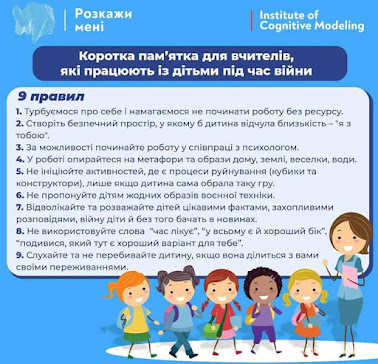 Розкажи мені

Institute of Cognitive Modeling

Коротка пам'ятка для вчителів, які працюють із дітьми під час війни

9 правил

1. Турбуємося про себе і намагаємося не починати роботу без ресурсу.
2. Створіть безпечний простір, у якому б дитина відчула близькість – "я з тобою".
3. За можливості починайте роботу у співпраці з психологом.
4. У роботі опирайтеся на метафори та образи дому, землі, веселки, води.
5. Не ініціюйте активностей, де є процеси руйнування (кубики та конструктори), лише якщо дитина сама обрала таку гру.
6. Не пропонуйте дітям жодних образів воєнної техніки.
7. Відволікайте та розважайте дітей цікавими фактами, захопливими розповідями, війну діти й без того бачать в новинах.
8. Не використовуйте слова "час лікує", "у всьому є й хороший бік", "подивися, який тут є хороший варіант для тебе".
9. Слухайте та не перебивайте дитину, якщо вона ділиться з вами своїми переживаннями.